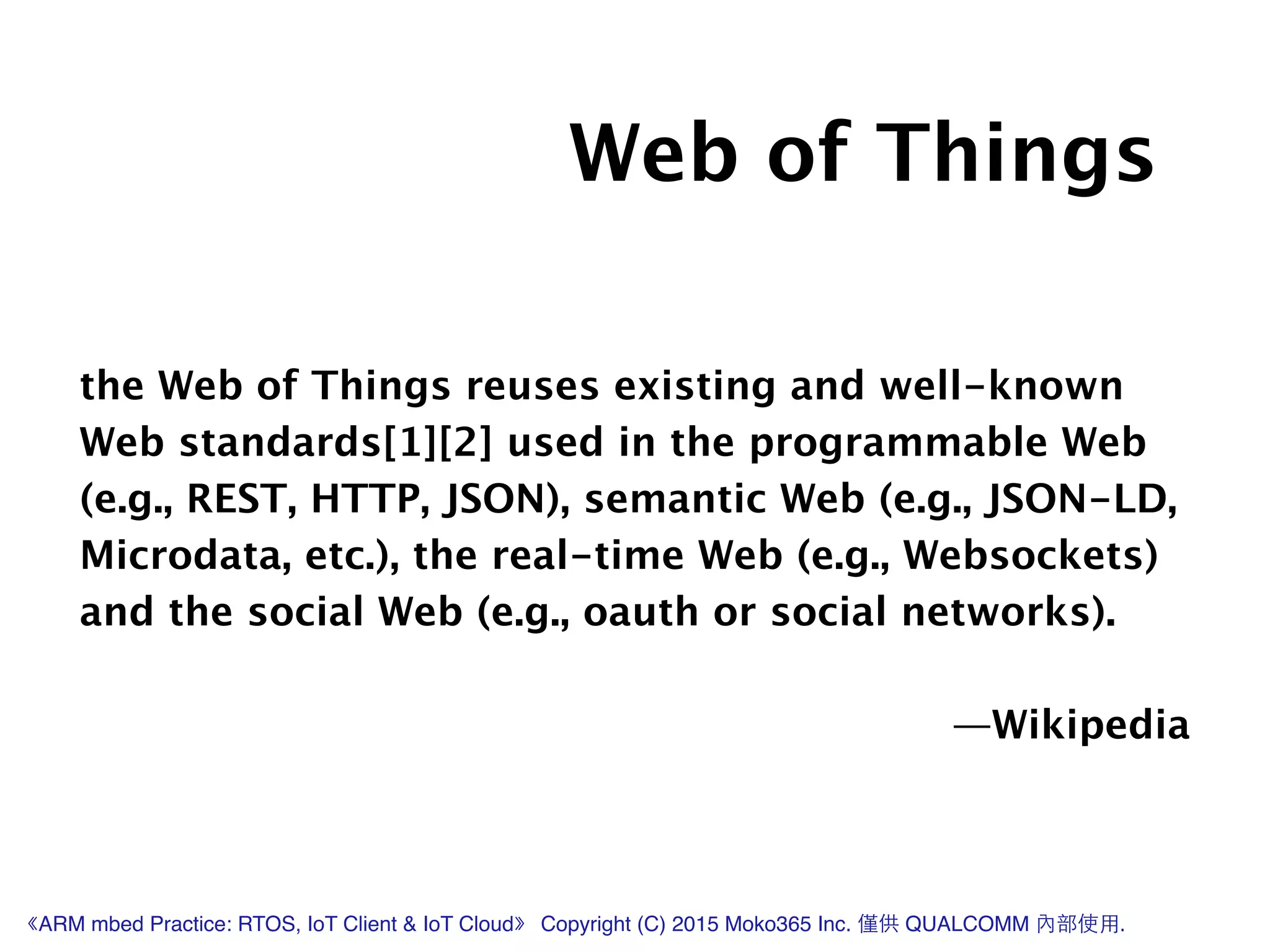 Web of Things

the Web of Things reuses existing and well-known Web standards[1][2] used in the programmable Web (e.g., REST, HTTP, JSON), semantic Web (e.g., JSON-LD, Microdata, etc.), the real-time Web (e.g., Websockets) and the social Web (e.g., oauth or social networks).

—Wikipedia

《ARM mbed Practice: RTOS, IoT Client & IoT Cloud》 Copyright (C) 2015 Moko365 Inc. 僅供 QUALCOMM 內部使用.